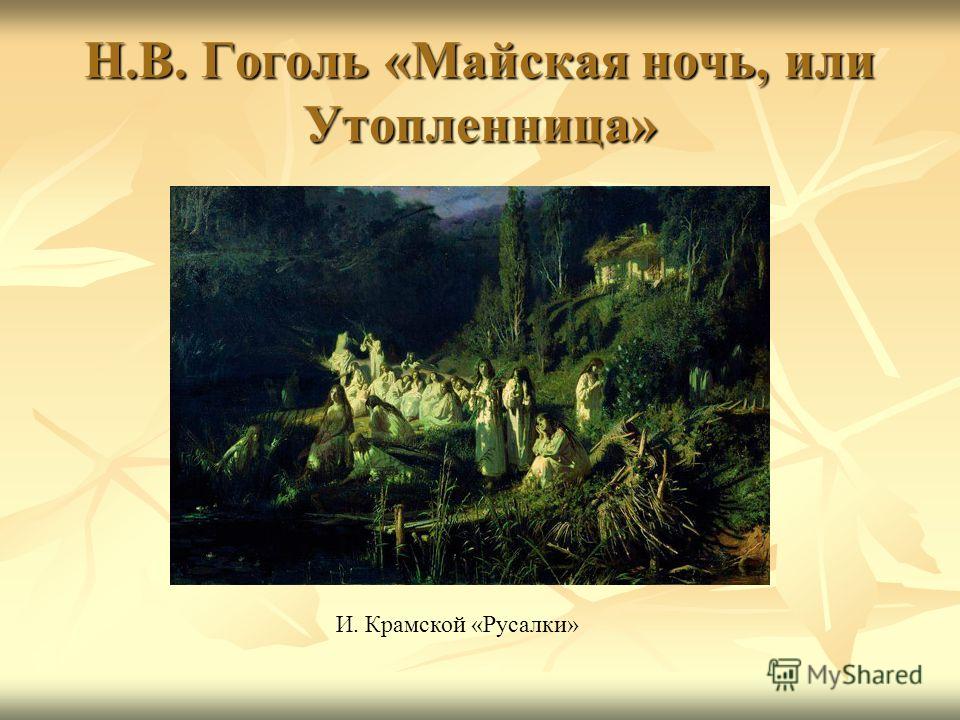 Н.В. Гоголь «Майская ночь, или Утопленница»

И. Крамской «Русалки»

MyShared